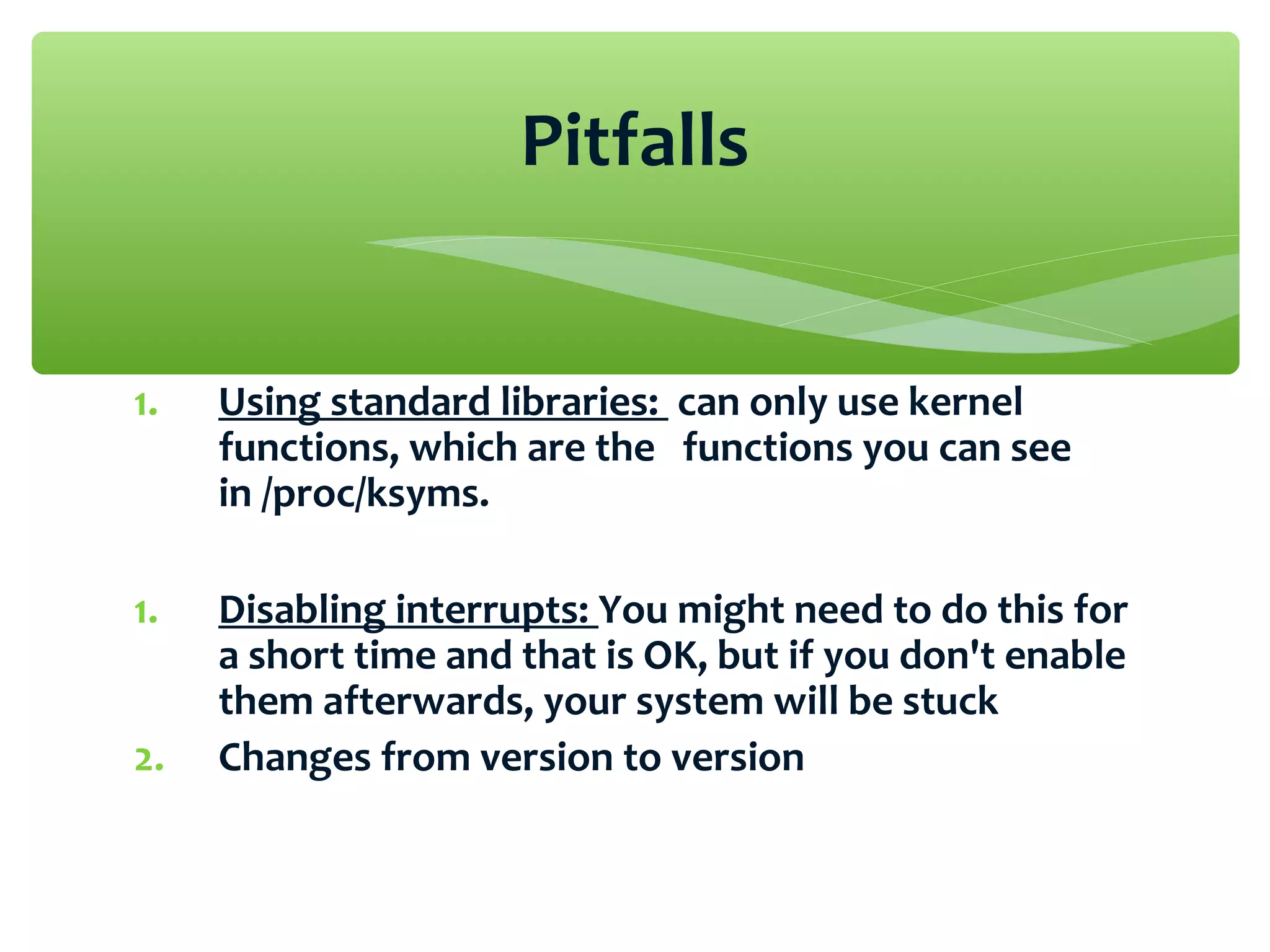 Pitfalls

1. Using standard libraries: can only use kernel functions, which are the functions you can see in /proc/ksyms.

1. Disabling interrupts: You might need to do this for a short time and that is OK, but if you don't enable them afterwards, your system will be stuck
2. Changes from version to version